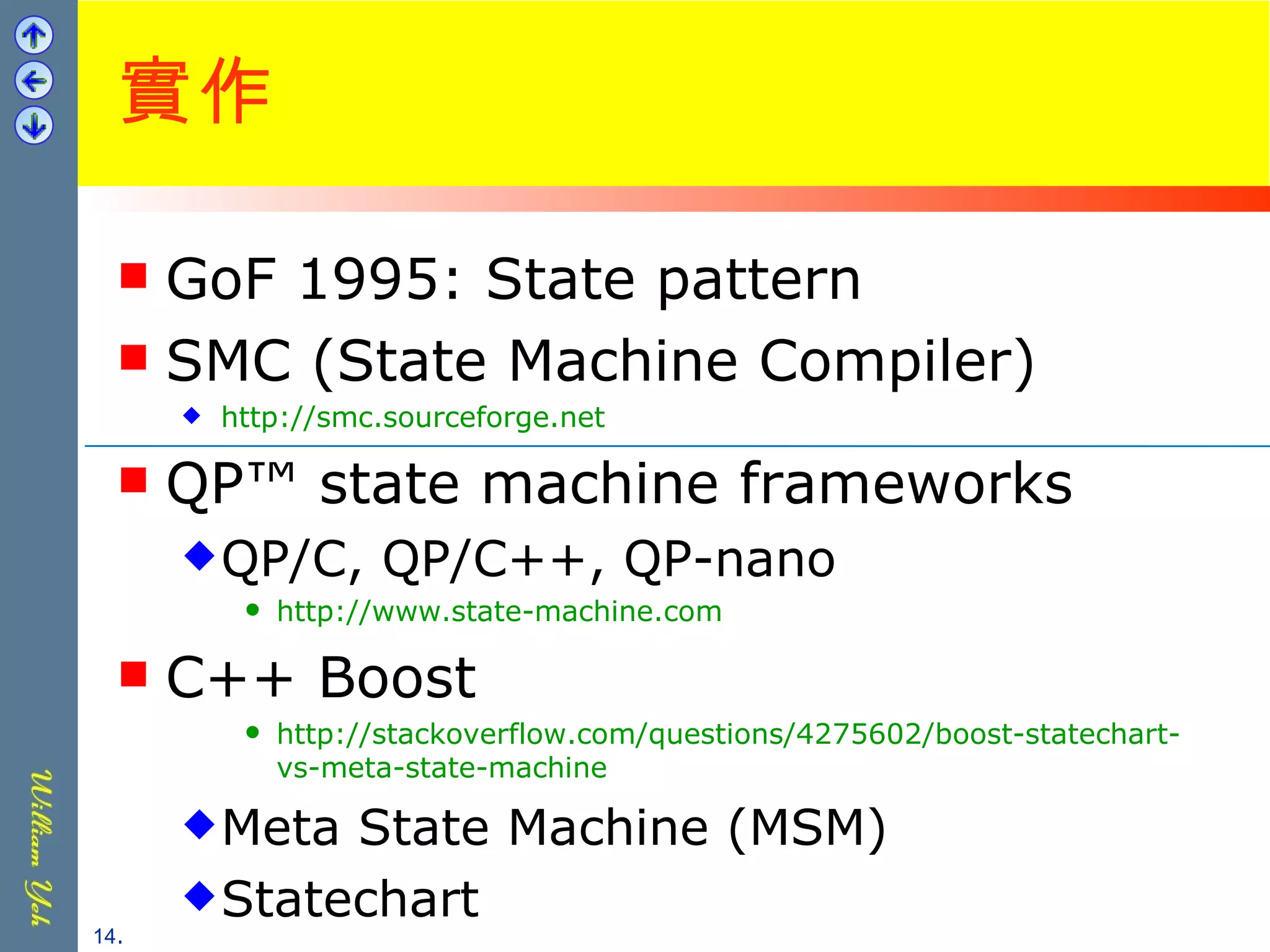 實作

GoF 1995: State pattern

SMC (State Machine Compiler)

http://smc.sourceforge.net

QP™ state machine frameworks

QP/C, QP/C++, QP-nano

http://www.state-machine.com

C++ Boost

http://stackoverflow.com/questions/4275602/boost-statechart-vs-meta-state-machine

Meta State Machine (MSM)

Statechart

William Yeh

14.